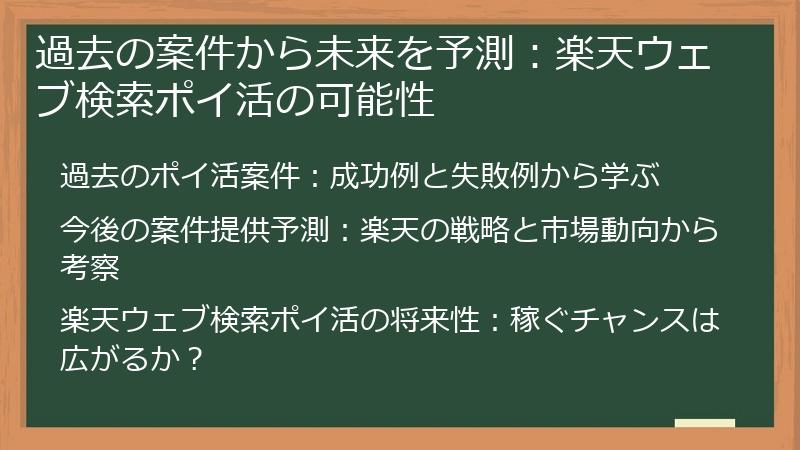 過去の案件から未来を予測：楽天ウェブ検索ポイ活の可能性

過去のポイ活案件：成功例と失敗例から学ぶ

今後の案件提供予測：楽天の戦略と市場動向から考察

楽天ウェブ検索ポイ活の将来性：稼ぐチャンスは広がるか？